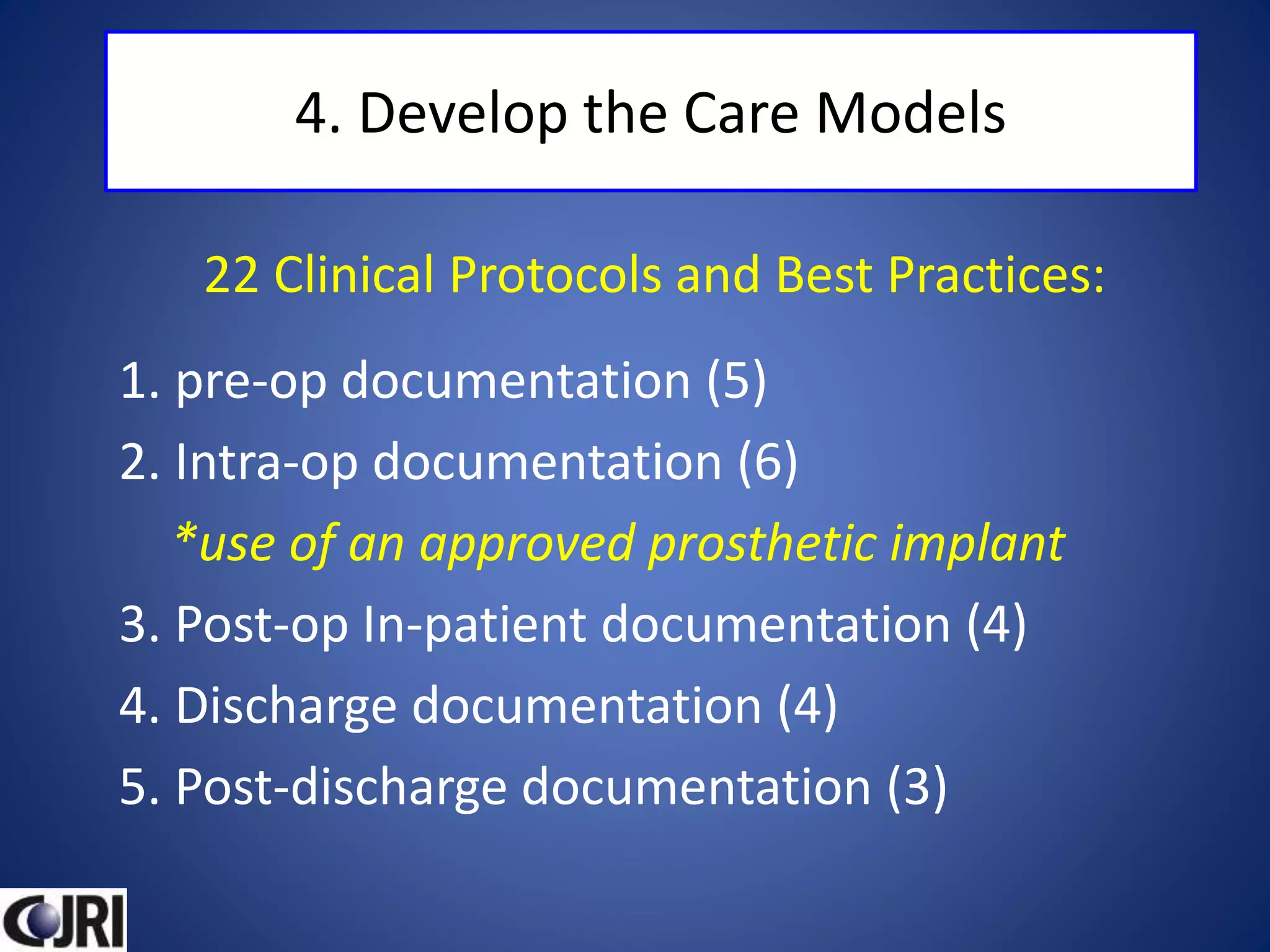 4. Develop the Care Models

22 Clinical Protocols and Best Practices:

1. pre-op documentation (5)
2. Intra-op documentation (6)
*use of an approved prosthetic implant
3. Post-op In-patient documentation (4)
4. Discharge documentation (4)
5. Post-discharge documentation (3)

CJRI